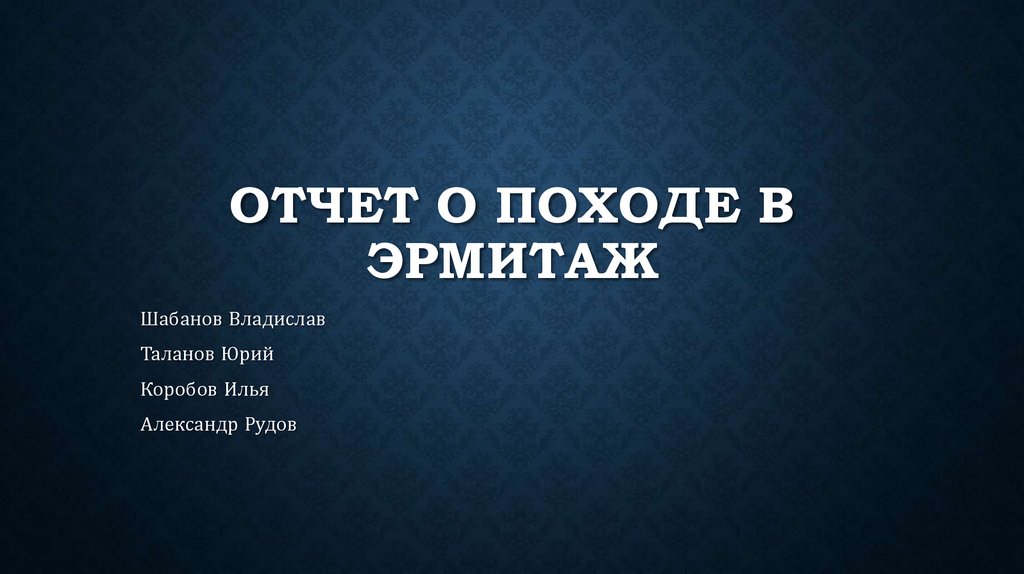 ОТЧЕТ О ПОХОДЕ В ЭРМИТАЖ

Шабанов Владислав

Таланов Юрий

Коробов Илья

Александр Рудов